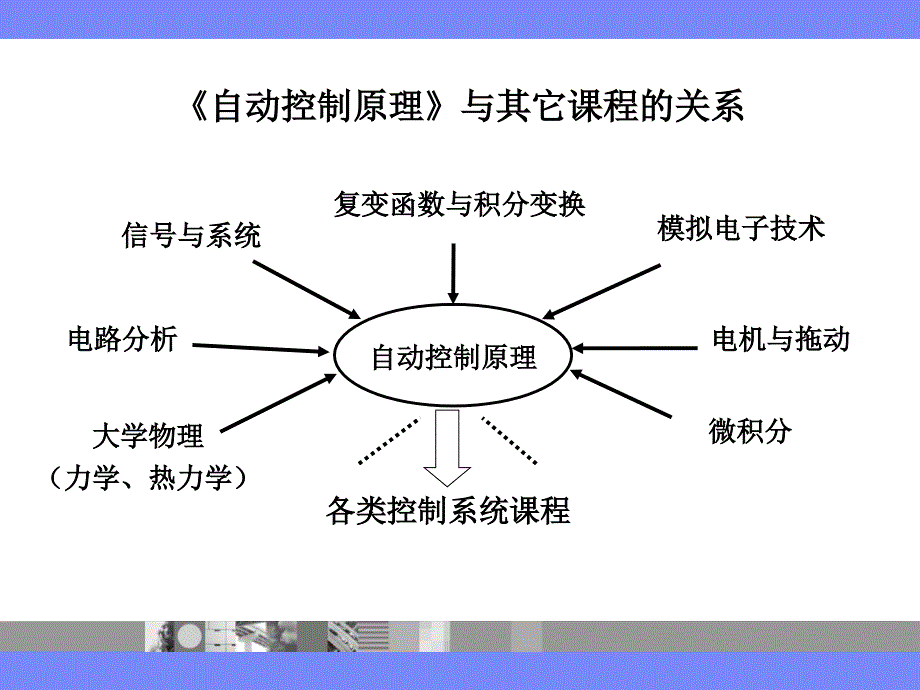 《自动控制原理》与其它课程的关系

复变函数与积分变换

信号与系统

模拟电子技术

电路分析

自动控制原理

电机与拖动

大学物理
（力学、热力学）

微积分

各类控制系统课程